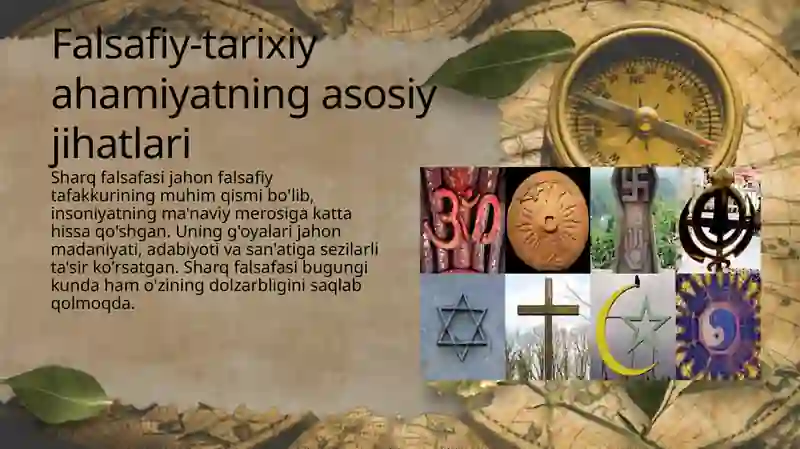 Falsafiy-tarixiy ahamiyatning asosiy jihatlari

Sharq falsafasi jahon falsafiy tafakkurining muhim qismi bo'lib, insoniyatning ma'naviy merosiga katta hissa qo'shgan. Uning g'oyalari jahon madaniyati, adabiyoti va san'atiga sezilarli ta'sir ko'rsatgan. Sharq falsafasi bugungi kunda ham o'zining dolzarbligini saqlab qolmoqda.